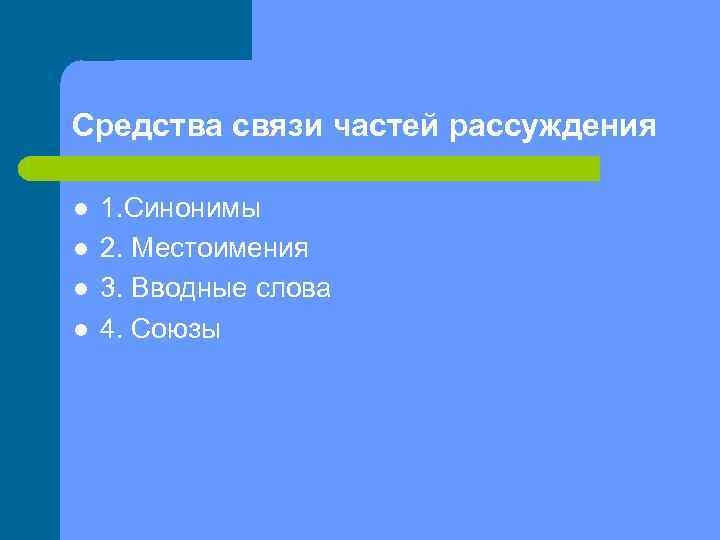 Средства связи частей рассуждения

- 1.Синонимы
- 2. Местоимения
- 3. Вводные слова
- 4. Союзы